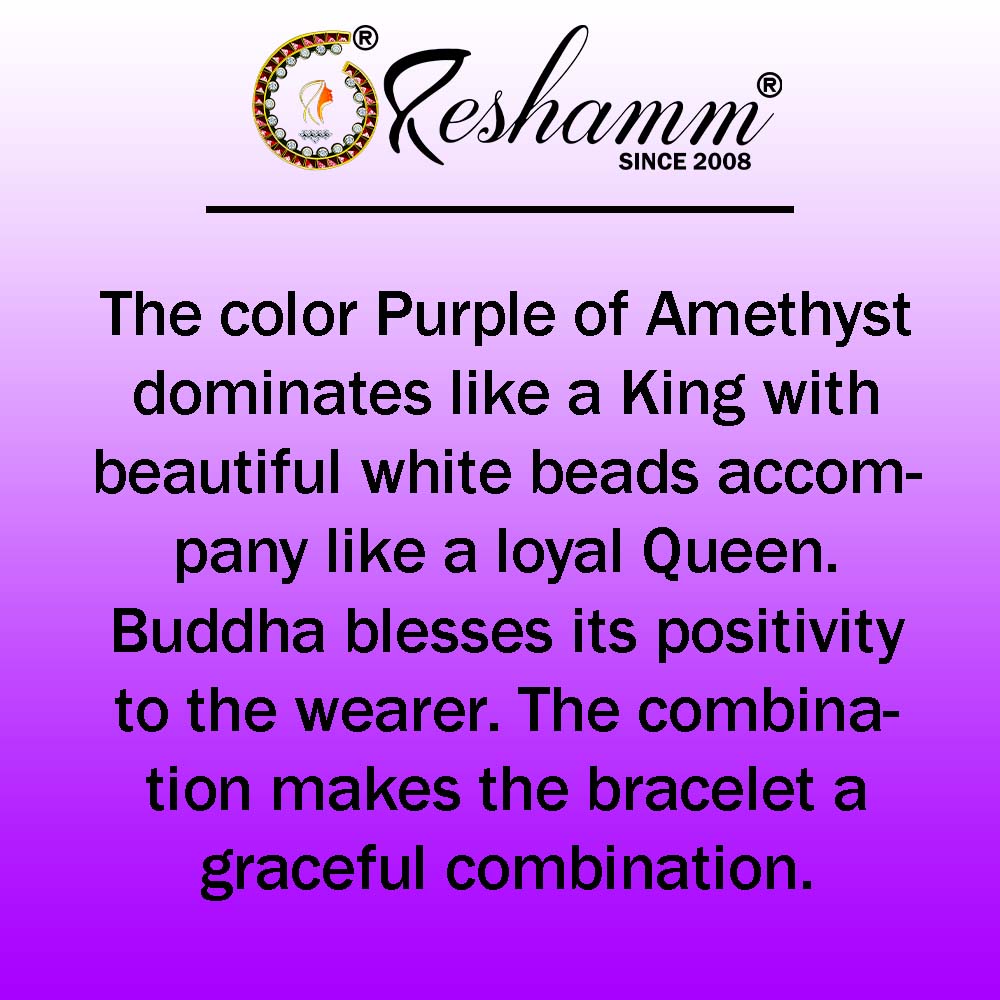 ®
Reshamm®
SINCE 2008

The color Purple of Amethyst dominates like a King with beautiful white beads accompany like a loyal Queen. Buddha blesses its positivity to the wearer. The combination makes the bracelet a graceful combination.